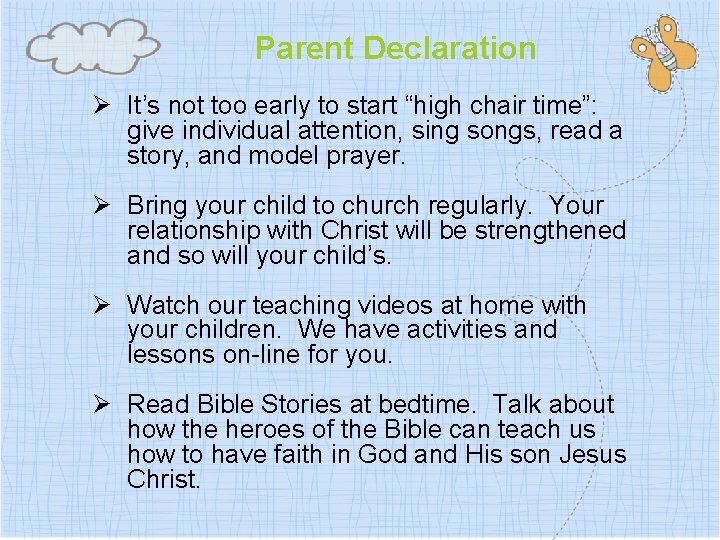 Parent Declaration

➢ It’s not too early to start “high chair time”: give individual attention, sing songs, read a story, and model prayer.

➢ Bring your child to church regularly. Your relationship with Christ will be strengthened and so will your child’s.

➢ Watch our teaching videos at home with your children. We have activities and lessons on-line for you.

➢ Read Bible Stories at bedtime. Talk about how the heroes of the Bible can teach us how to have faith in God and His son Jesus Christ.